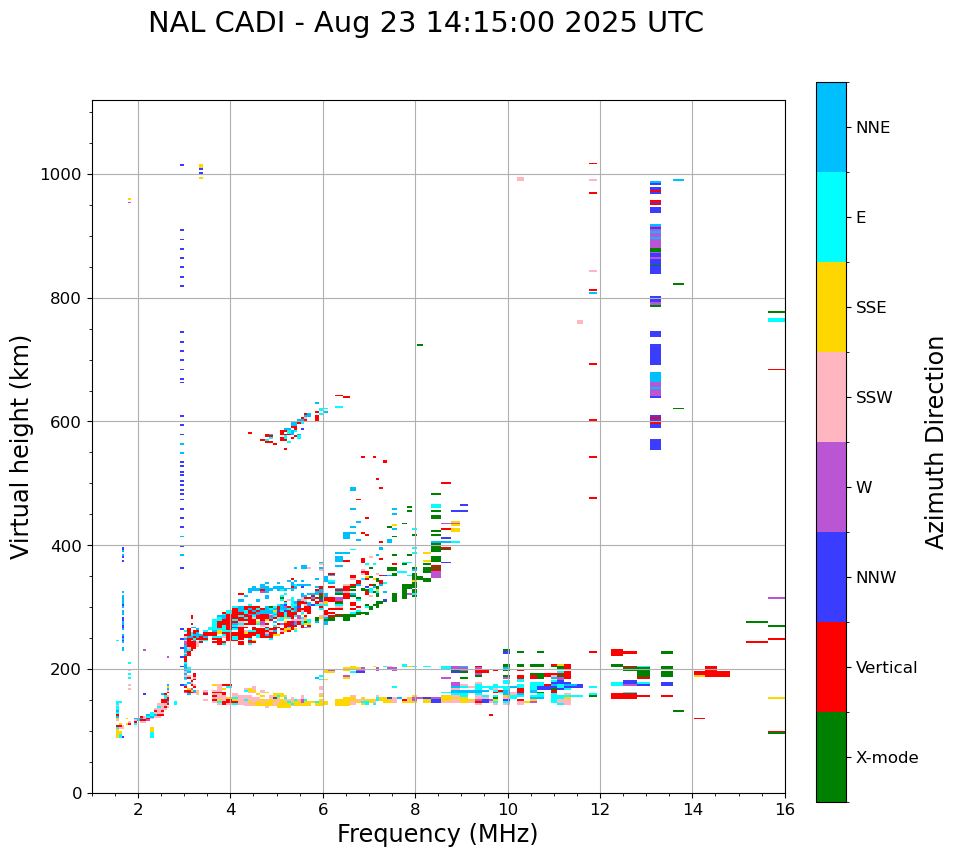 NAL CADI - Aug 23 14:15:00 2025 UTC

Virtual height (km)

1000
800
600
400
200
0

2
4
6
8
10
12
14
16

Frequency (MHz)

NNE
E
SSE
SSW
W
NNW
Vertical
X-mode

Azimuth Direction